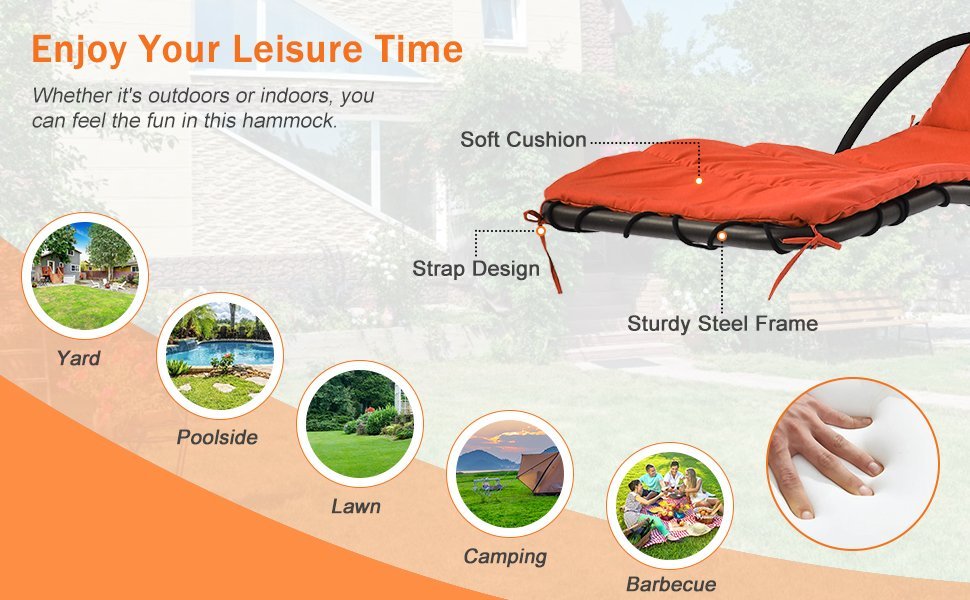 Enjoy Your Leisure Time

Whether it's outdoors or indoors, you can feel the fun in this hammock.

Soft Cushion

Strap Design

Sturdy Steel Frame

Yard

Poolside

Lawn

Camping

Barbecue